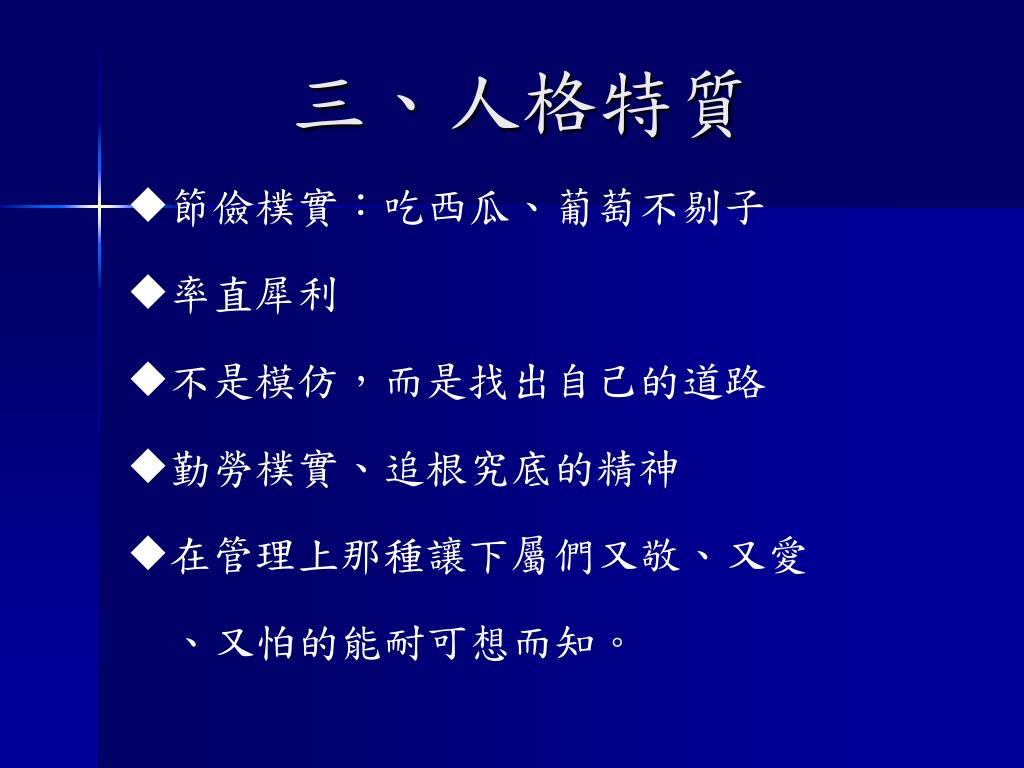 三、人格特質

◆節儉樸實：吃西瓜、葡萄不剔子

◆率直犀利

◆不是模仿，而是找出自己的道路

◆勤勞樸實、追根究底的精神

◆在管理上那種讓下屬們又敬、又愛、又怕的能耐可想而知。